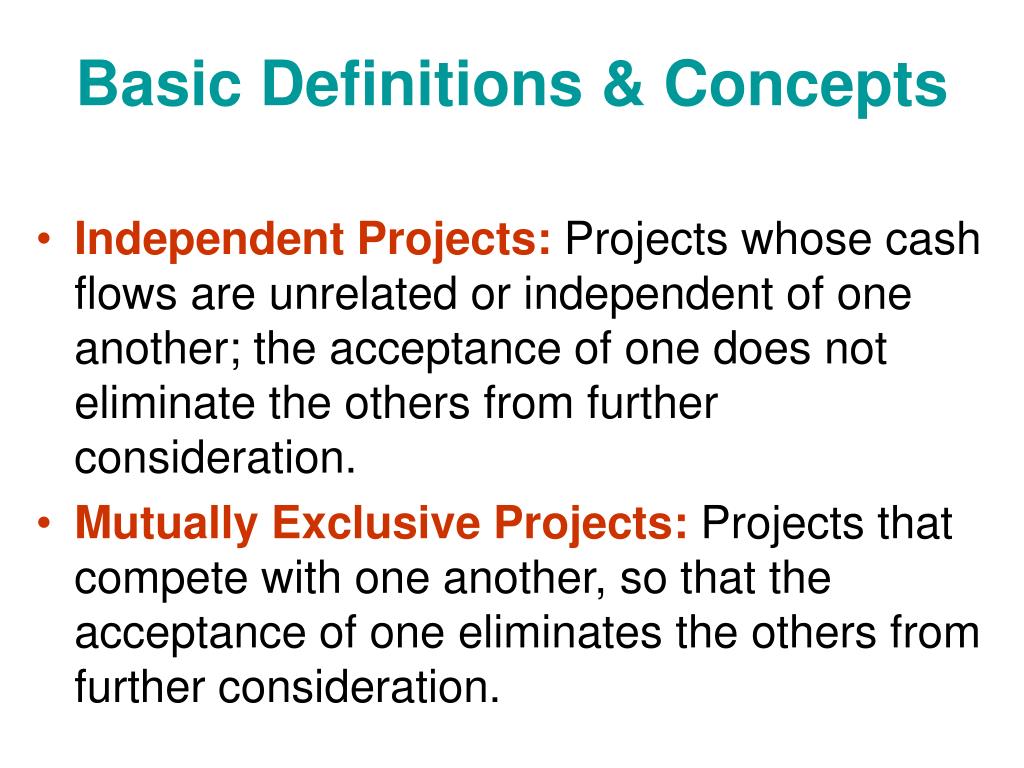 Basic Definitions & Concepts

• Independent Projects: Projects whose cash flows are unrelated or independent of one another; the acceptance of one does not eliminate the others from further consideration.

• Mutually Exclusive Projects: Projects that compete with one another, so that the acceptance of one eliminates the others from further consideration.